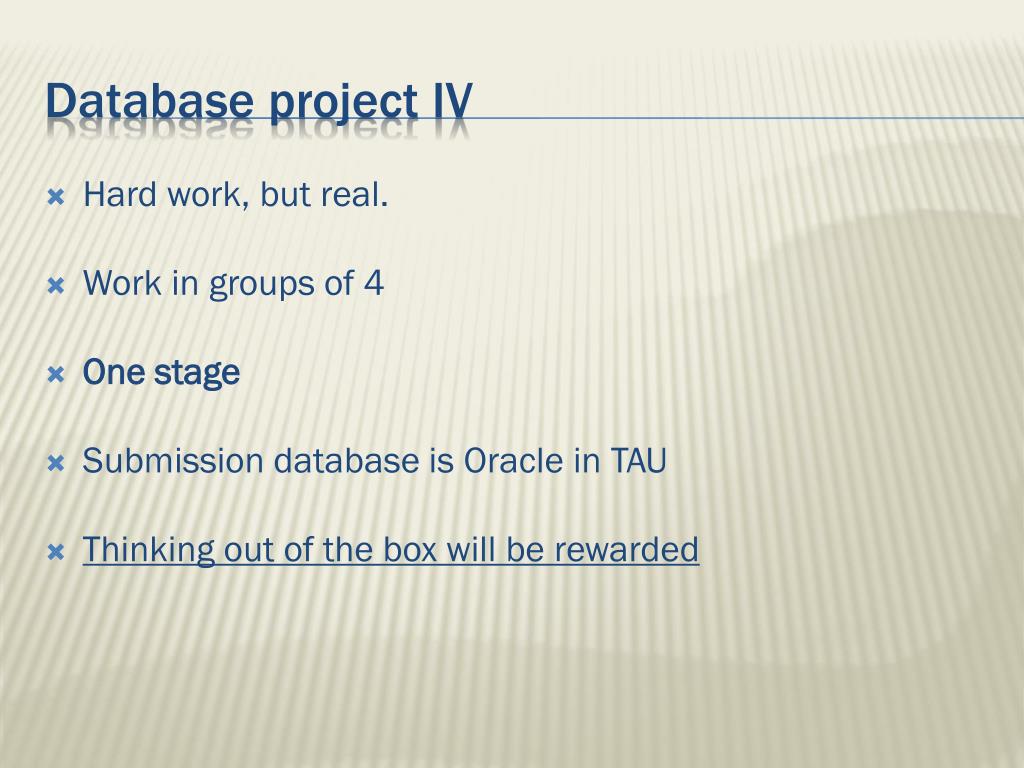 Database project IV

Hard work, but real.

Work in groups of 4

One stage

Submission database is Oracle in TAU

Thinking out of the box will be rewarded